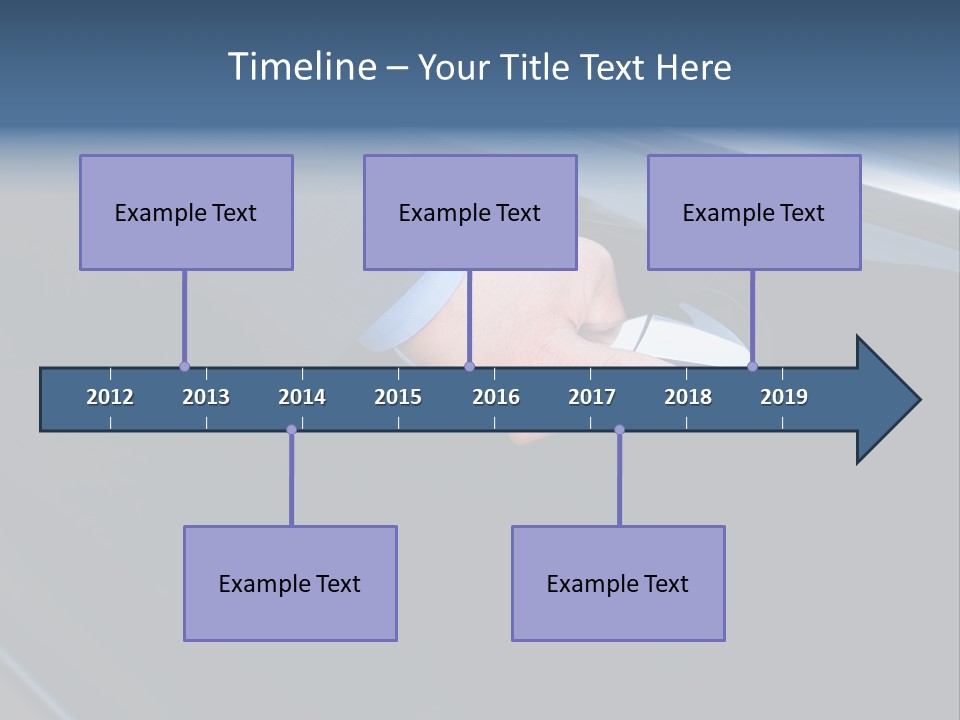 Timeline – Your Title Text Here

Example Text

Example Text

Example Text

2012 2013 2014 2015 2016 2017 2018 2019

Example Text

Example Text